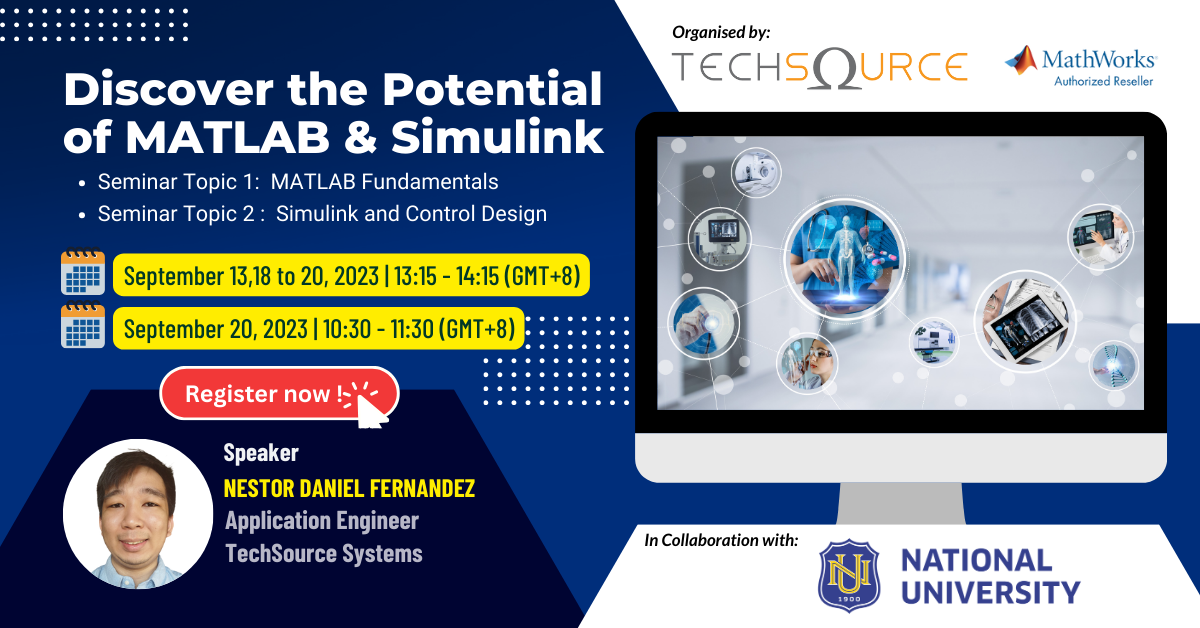 Organised by:

TECHSOURCE

MathWorks
Authorized Reseller

Discover the Potential of MATLAB & Simulink

• Seminar Topic 1: MATLAB Fundamentals
• Seminar Topic 2 : Simulink and Control Design

September 13,18 to 20, 2023 | 13:15 - 14:15 (GMT+8)

September 20, 2023 | 10:30 - 11:30 (GMT+8)

Register now !

Speaker
NESTOR DANIEL FERNANDEZ
Application Engineer
TechSource Systems

In Collaboration with:

NU 1900

NATIONAL UNIVERSITY